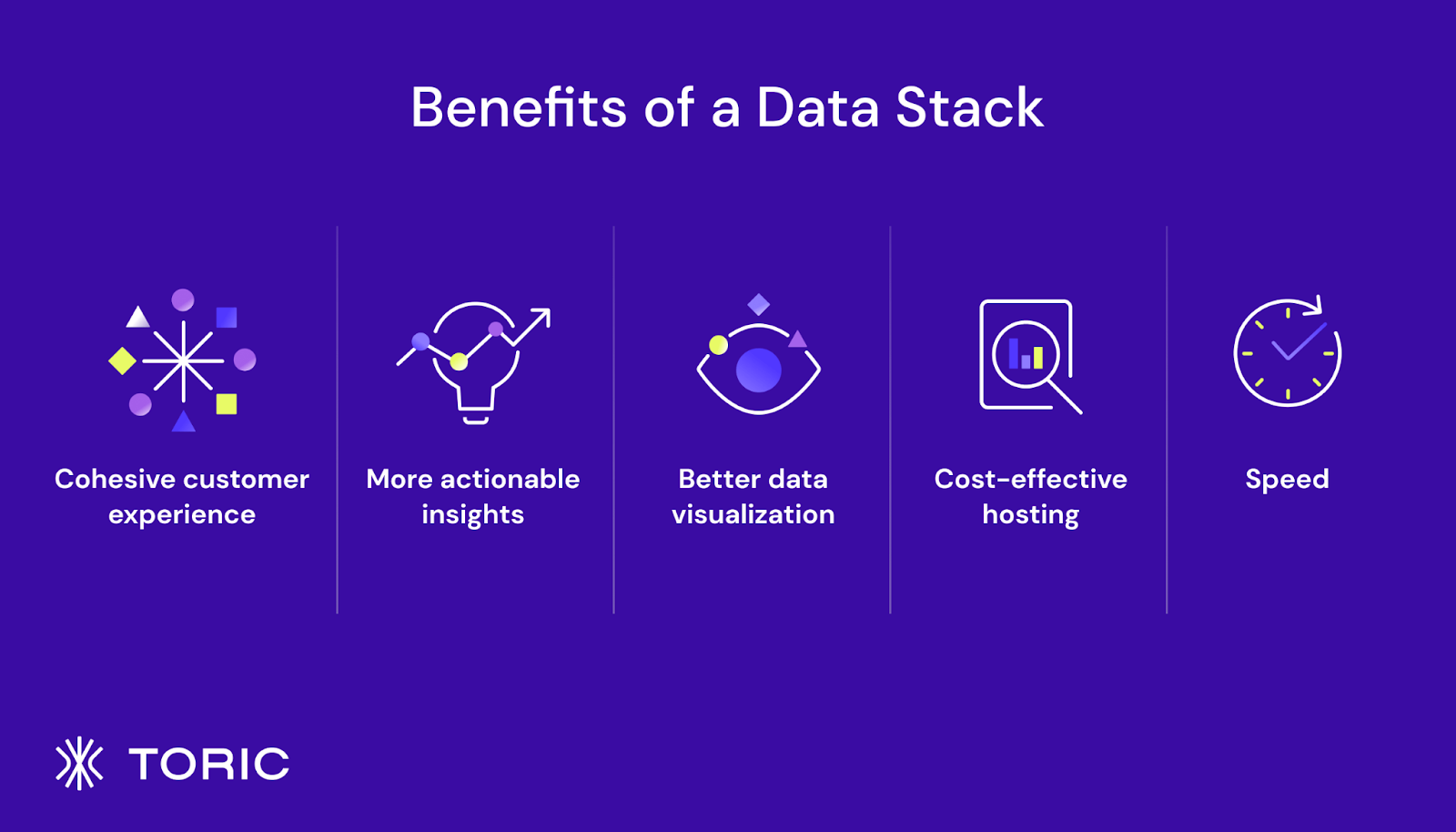 Benefits of a Data Stack

Cohesive customer experience

More actionable insights

Better data visualization

Cost-effective hosting

Speed

TORIC